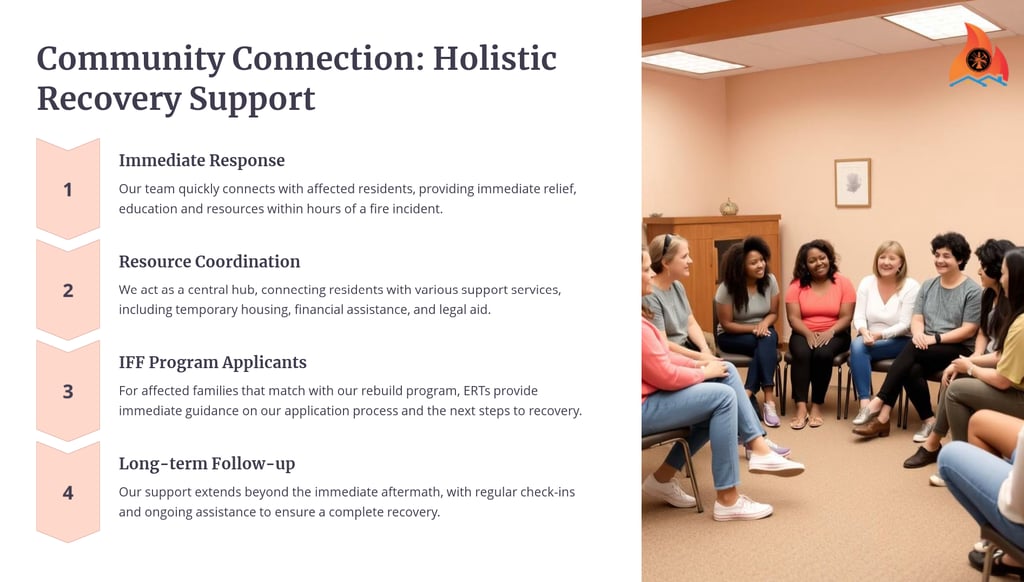 Community Connection: Holistic Recovery Support

1

Immediate Response

Our team quickly connects with affected residents, providing immediate relief, education and resources within hours of a fire incident.

2

Resource Coordination

We act as a central hub, connecting residents with various support services, including temporary housing, financial assistance, and legal aid.

3

IFF Program Applicants

For affected families that match with our rebuild program, ERTs provide immediate guidance on our application process and the next steps to recovery.

4

Long-term Follow-up

Our support extends beyond the immediate aftermath, with regular check-ins and ongoing assistance to ensure a complete recovery.